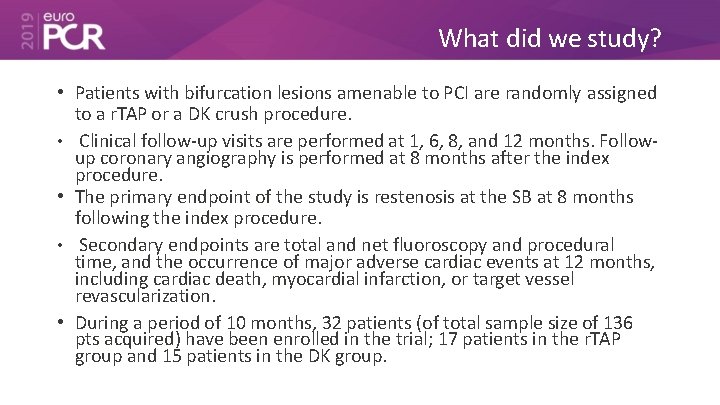 2019 euro PCR

What did we study?

• Patients with bifurcation lesions amenable to PCI are randomly assigned to a rTAP or a DK crush procedure.

• Clinical follow-up visits are performed at 1, 6, 8, and 12 months. Follow-up coronary angiography is performed at 8 months after the index procedure.

• The primary endpoint of the study is restenosis at the SB at 8 months following the index procedure.

• Secondary endpoints are total and net fluoroscopy and procedural time, and the occurrence of major adverse cardiac events at 12 months, including cardiac death, myocardial infarction, or target vessel revascularization.

• During a period of 10 months, 32 patients (of total sample size of 136 pts acquired) have been enrolled in the trial; 17 patients in the rTAP group and 15 patients in the DK group.